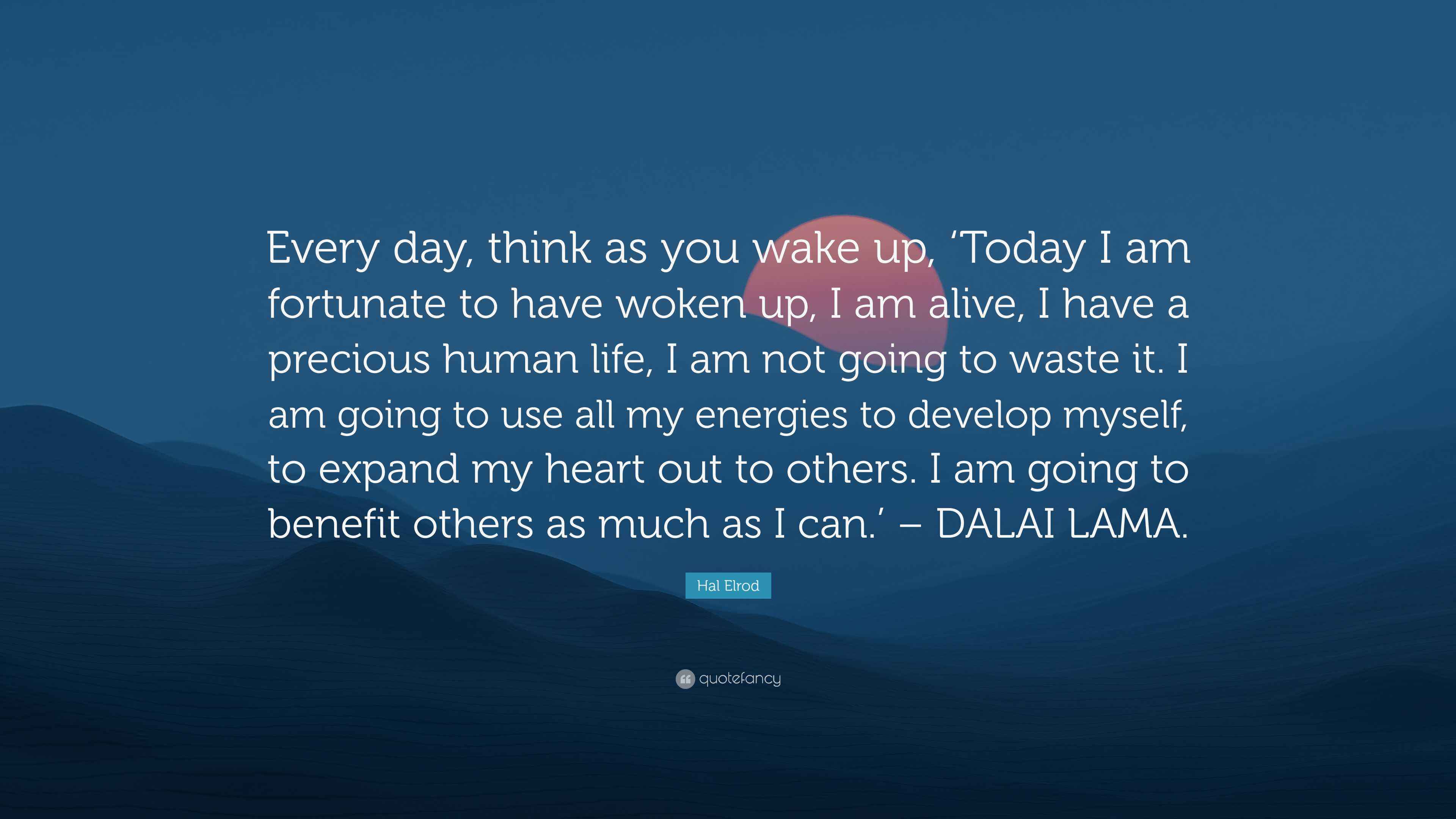 Every day, think as you wake up, ‘Today I am fortunate to have woken up, I am alive, I have a precious human life, I am not going to waste it. I am going to use all my energies to develop myself, to expand my heart out to others. I am going to benefit others as much as I can.’ – DALAI LAMA.

Hal Elrod

quotefancy